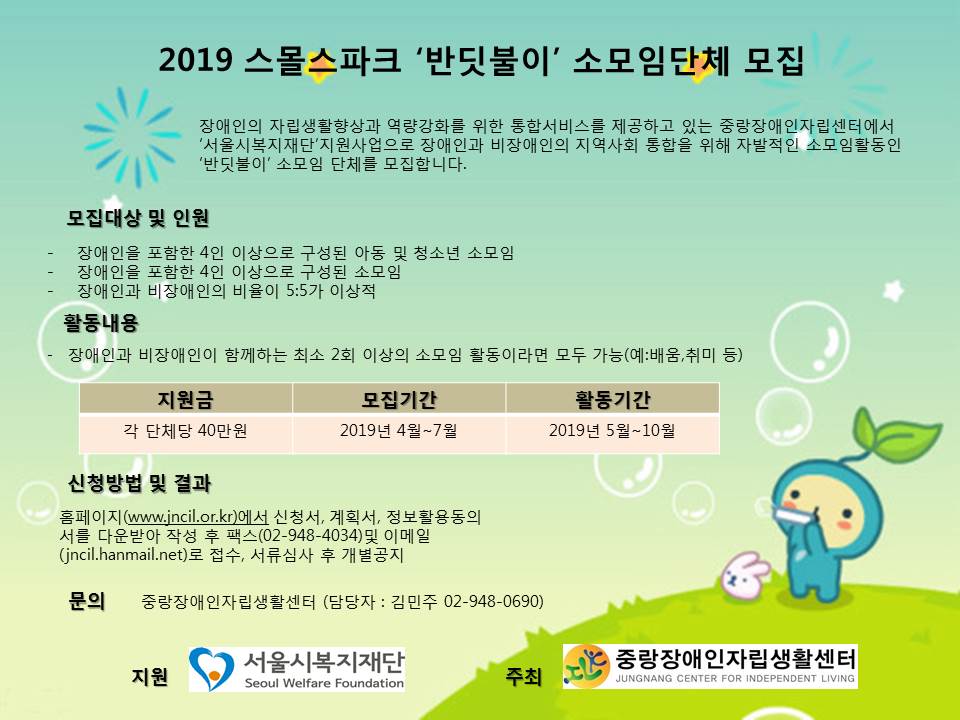 2019 스몰스파크 ‘반딧불이’ 소모임단체 모집

장애인의 자립생활향상과 역량강화를 위한 통합서비스를 제공하고 있는 중랑장애인자립센터에서 ‘서울시복지재단’지원사업으로 장애인과 비장애인의 지역사회 통합을 위해 자발적인 소모임활동인 ‘반딧불이’ 소모임 단체를 모집합니다.

모집대상 및 인원

- 장애인을 포함한 4인 이상으로 구성된 아동 및 청소년 소모임
- 장애인을 포함한 4인 이상으로 구성된 소모임
- 장애인과 비장애인의 비율이 5:5가 이상적

활동내용

- 장애인과 비장애인이 함께하는 최소 2회 이상의 소모임 활동이라면 모두 가능(예:배움,취미 등)

| 지원금 | 모집기간 | 활동기간 |
|---|---|---|
| 각 단체당 40만원 | 2019년 4월~7월 | 2019년 5월~10월 |

신청방법 및 결과

홈페이지(www.jncil.or.kr)에서 신청서, 계획서, 정보활용동의서를 다운받아 작성 후 팩스(02-948-4034)및 이메일(jncil.hanmail.net)로 접수, 서류심사 후 개별공지

문의 중랑장애인자립생활센터 (담당자 : 김민주 02-948-0690)

지원 서울시복지재단 Seoul Welfare Foundation

주최 중랑장애인자립생활센터 JUNGNANG CENTER FOR INDEPENDENT LIVING